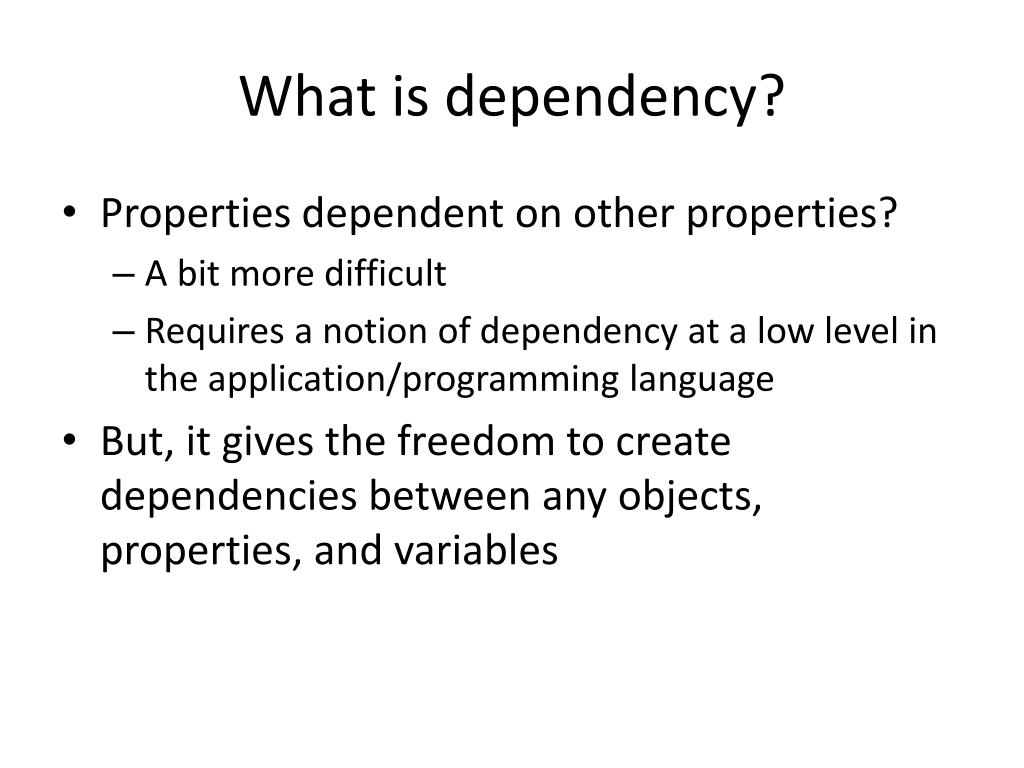 What is dependency?

• Properties dependent on other properties?
– A bit more difficult
– Requires a notion of dependency at a low level in the application/programming language
• But, it gives the freedom to create dependencies between any objects, properties, and variables